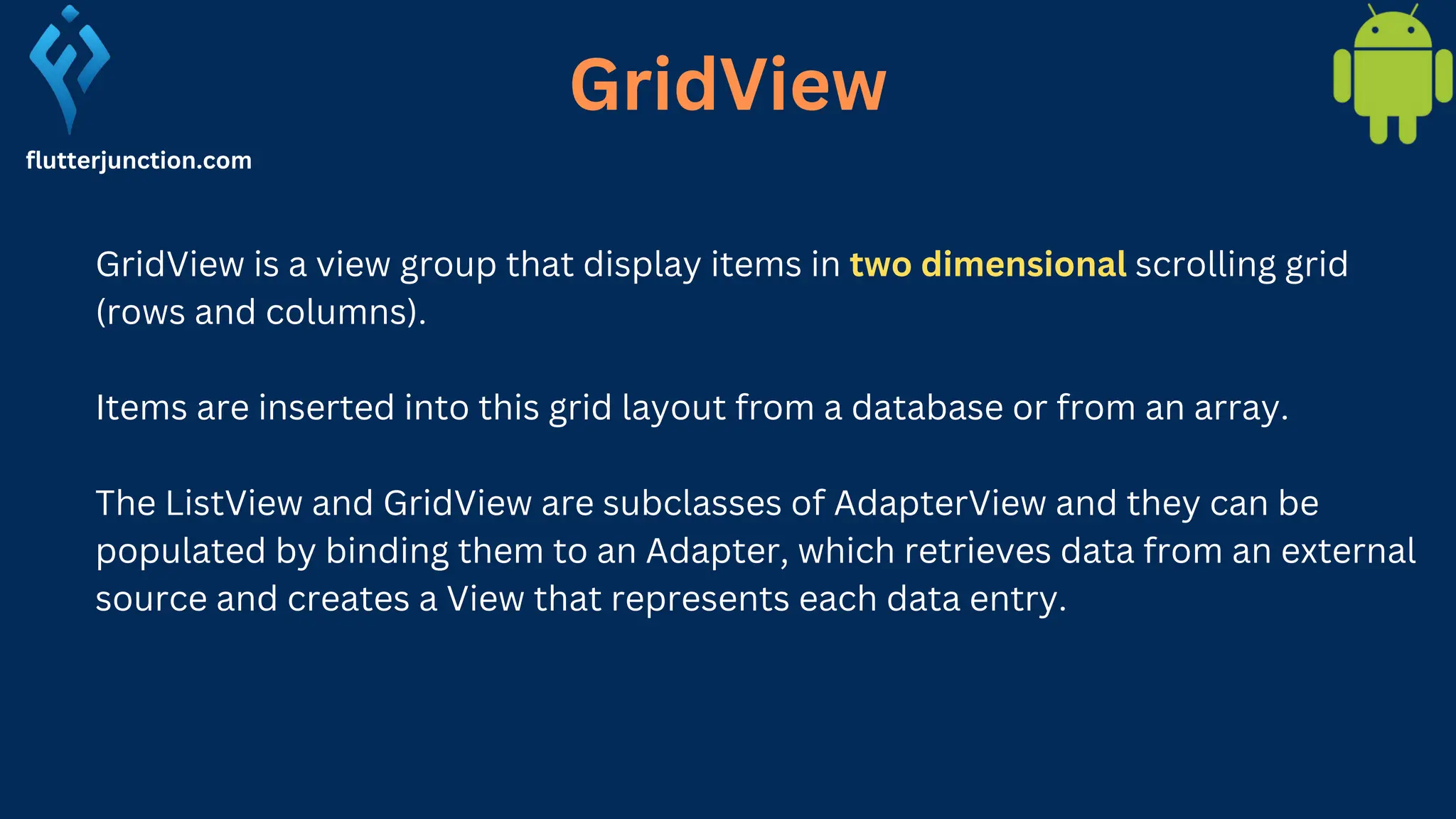 flutterjunction.com

GridView

GridView is a view group that display items in two dimensional scrolling grid (rows and columns).

Items are inserted into this grid layout from a database or from an array.

The ListView and GridView are subclasses of AdapterView and they can be populated by binding them to an Adapter, which retrieves data from an external source and creates a View that represents each data entry.